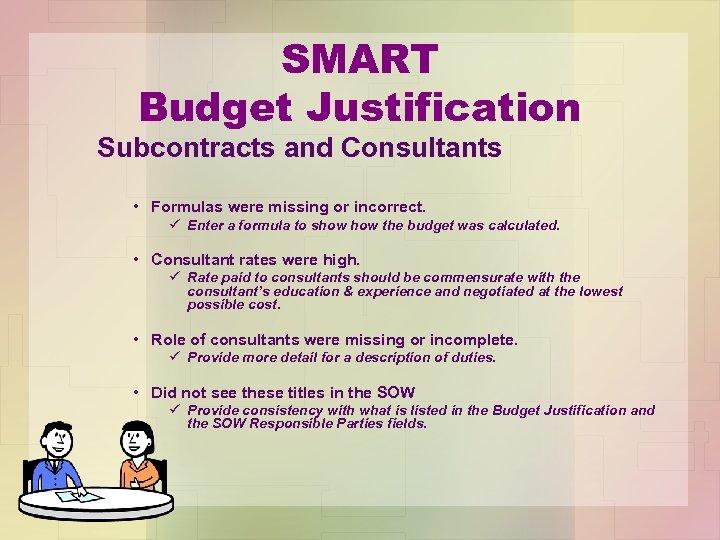 SMART
Budget Justification

Subcontracts and Consultants

• Formulas were missing or incorrect.
✓ Enter a formula to show how the budget was calculated.

• Consultant rates were high.
✓ Rate paid to consultants should be commensurate with the consultant's education & experience and negotiated at the lowest possible cost.

• Role of consultants were missing or incomplete.
✓ Provide more detail for a description of duties.

• Did not see these titles in the SOW
✓ Provide consistency with what is listed in the Budget Justification and the SOW Responsible Parties fields.